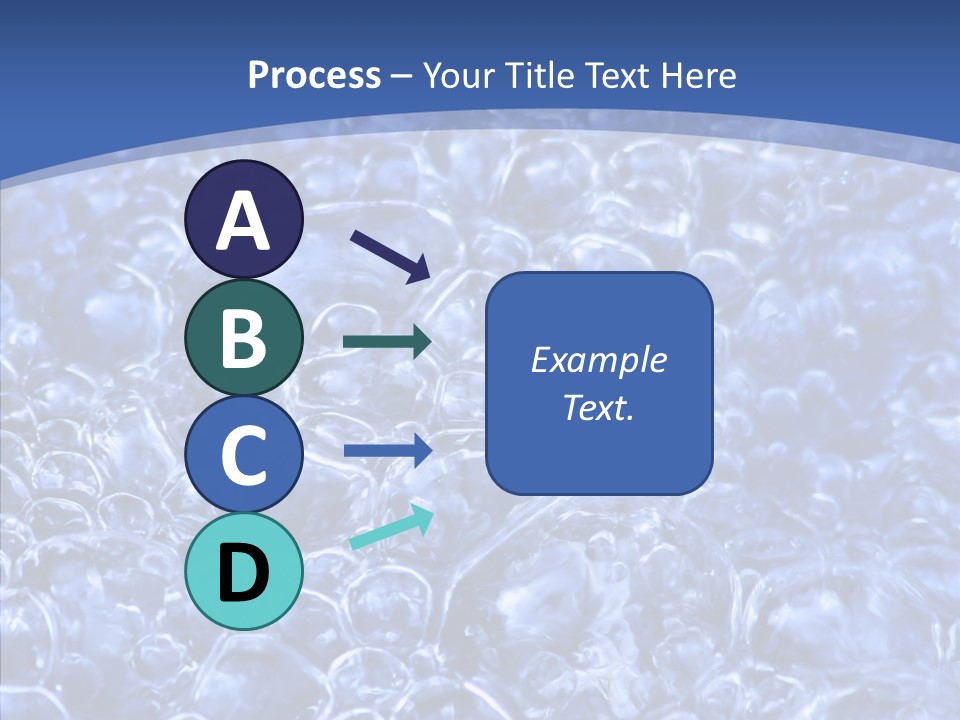 Process – Your Title Text Here

A

B

C

D

Example Text.